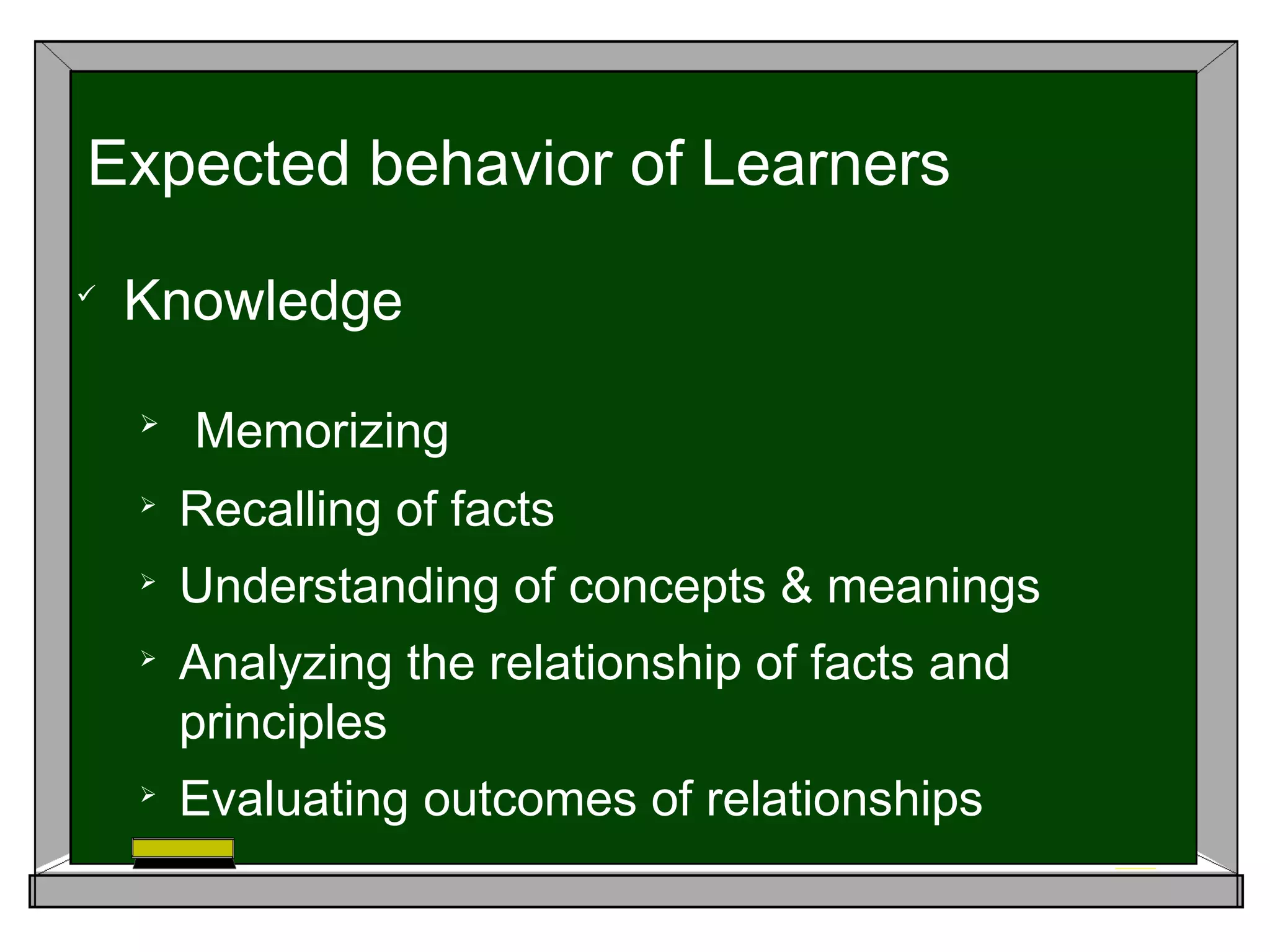 Expected behavior of Learners

✓ Knowledge

➢ Memorizing

➢ Recalling of facts

➢ Understanding of concepts & meanings

➢ Analyzing the relationship of facts and principles

➢ Evaluating outcomes of relationships